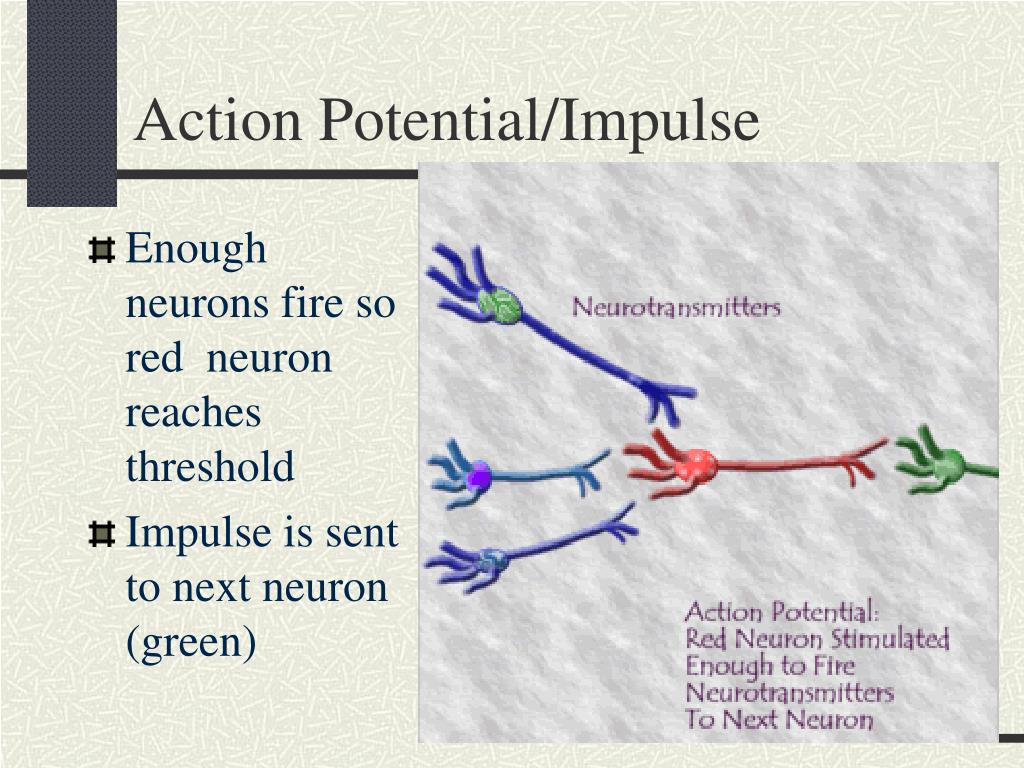 Action Potential/Impulse

Enough neurons fire so red neuron reaches threshold

Impulse is sent to next neuron (green)

Neurotransmitters

Action Potential:
Red Neuron Stimulated
Enough to Fire
Neurotransmitters
To Next Neuron